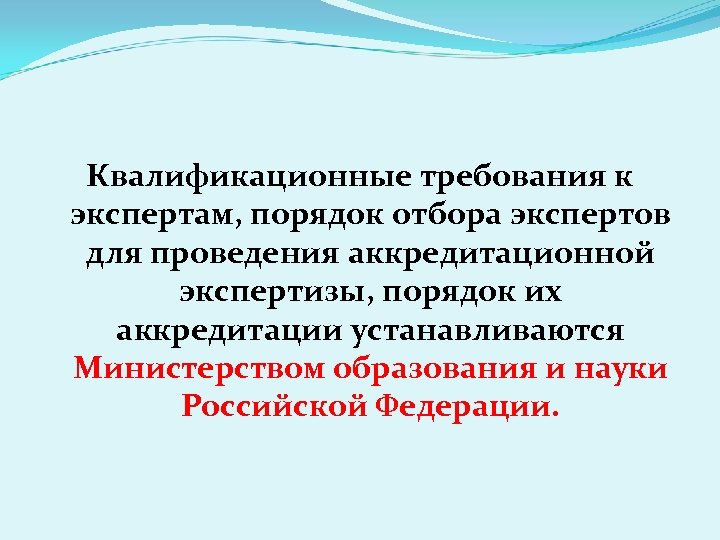 Квалификационные требования к экспертам, порядок отбора экспертов для проведения аккредитационной экспертизы, порядок их аккредитации устанавливаются Министерством образования и науки Российской Федерации.